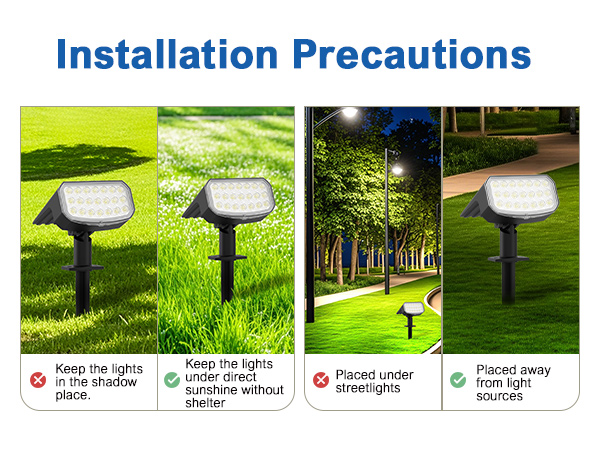 Installation Precautions

Keep the lights in the shadow place.

Keep the lights under direct sunshine without shelter

Placed under streetlights

Placed away from light sources